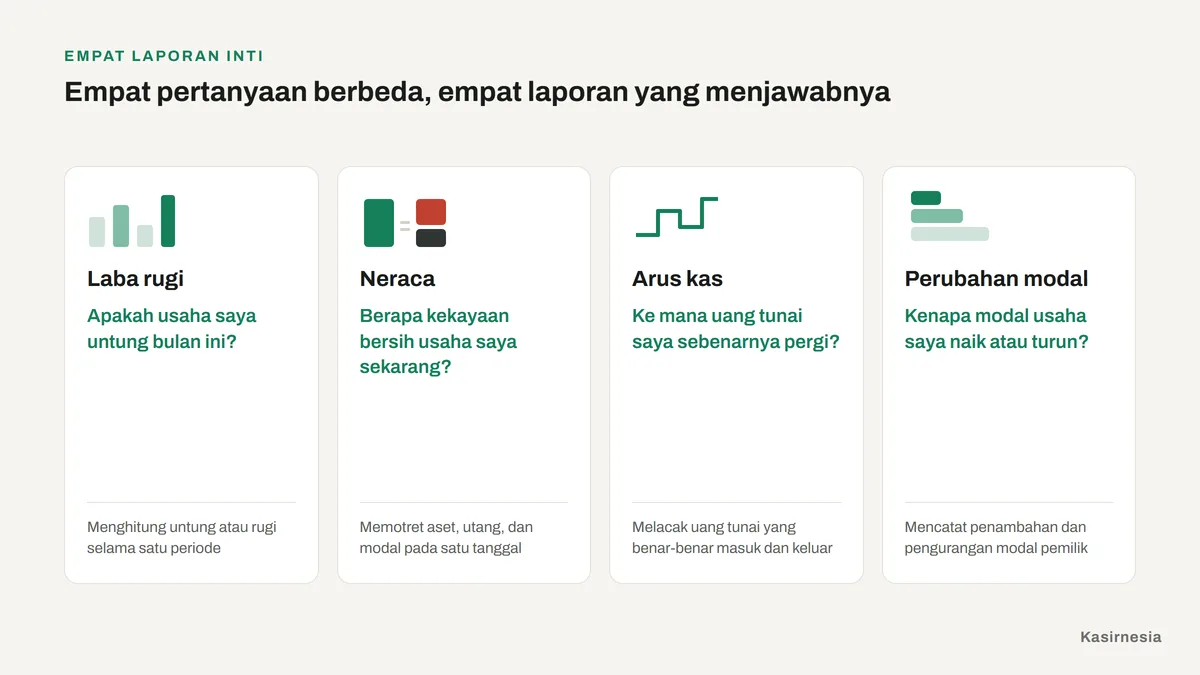 EMPAT LAPORAN INTI

Empat pertanyaan berbeda, empat laporan yang menjawabnya

Laba rugi

Apakah usaha saya untung bulan ini?

Menghitung untung atau rugi selama satu periode

Neraca

Berapa kekayaan bersih usaha saya sekarang?

Memotret aset, utang, dan modal pada satu tanggal

Arus kas

Ke mana uang tunai saya sebenarnya pergi?

Melacak uang tunai yang benar-benar masuk dan keluar

Perubahan modal

Kenapa modal usaha saya naik atau turun?

Mencatat penambahan dan pengurangan modal pemilik

Kasirnesia